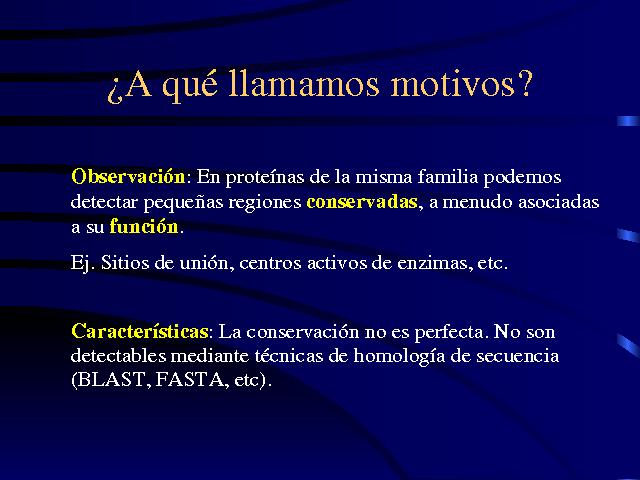 ¿A qué llamamos motivos?

Observación: En proteínas de la misma familia podemos detectar pequeñas regiones conservadas, a menudo asociadas a su función.

Ej. Sitios de unión, centros activos de enzimas, etc.

Características: La conservación no es perfecta. No son detectables mediante técnicas de homología de secuencia (BLAST, FASTA, etc).